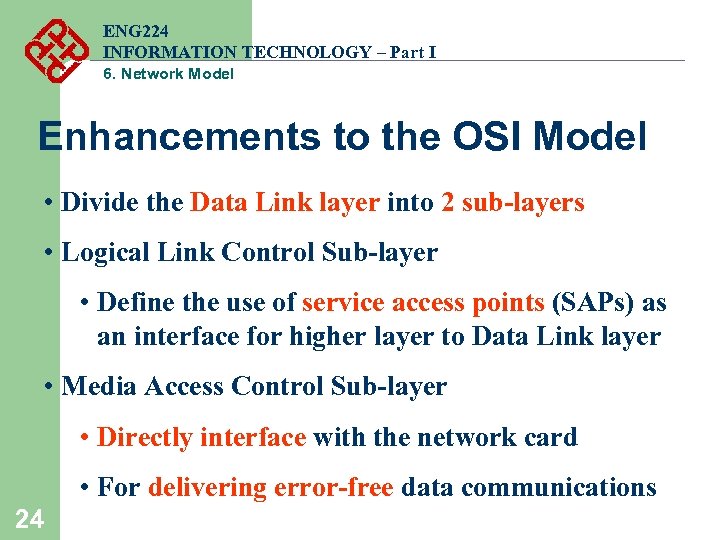 ENG224
INFORMATION TECHNOLOGY – Part I
6. Network Model

Enhancements to the OSI Model

• Divide the Data Link layer into 2 sub-layers

• Logical Link Control Sub-layer

• Define the use of service access points (SAPs) as an interface for higher layer to Data Link layer

• Media Access Control Sub-layer

• Directly interface with the network card

• For delivering error-free data communications

24